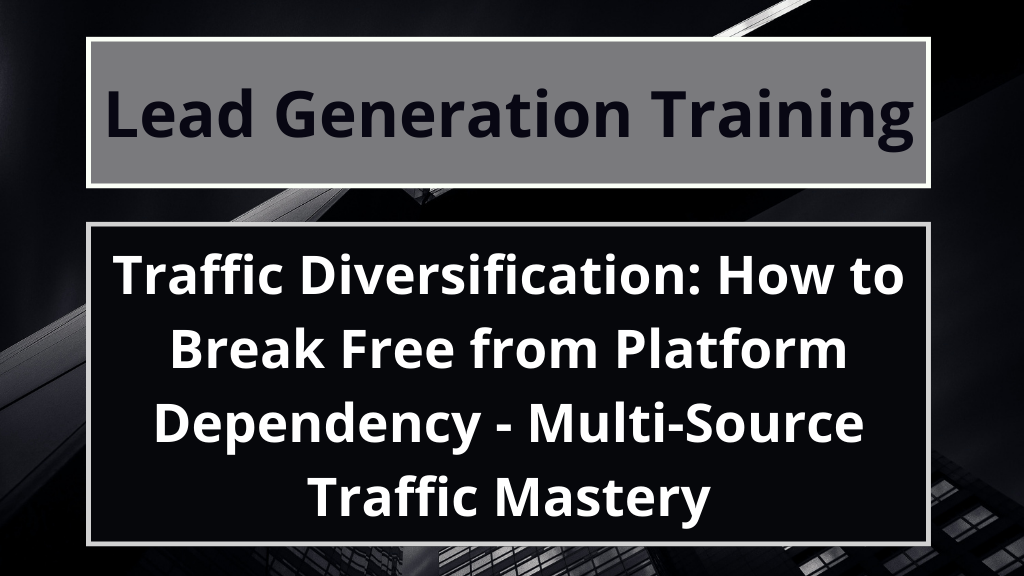 Lead Generation Training

Traffic Diversification: How to Break Free from Platform Dependency - Multi-Source Traffic Mastery